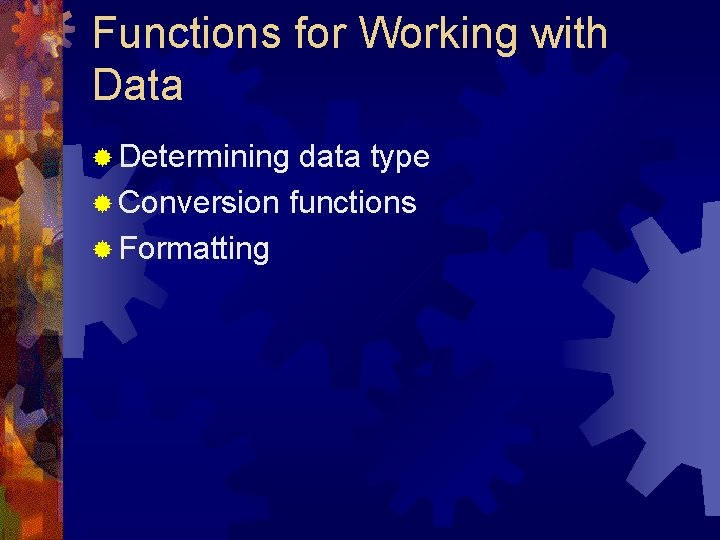 Functions for Working with Data

Determining data type
Conversion functions
Formatting